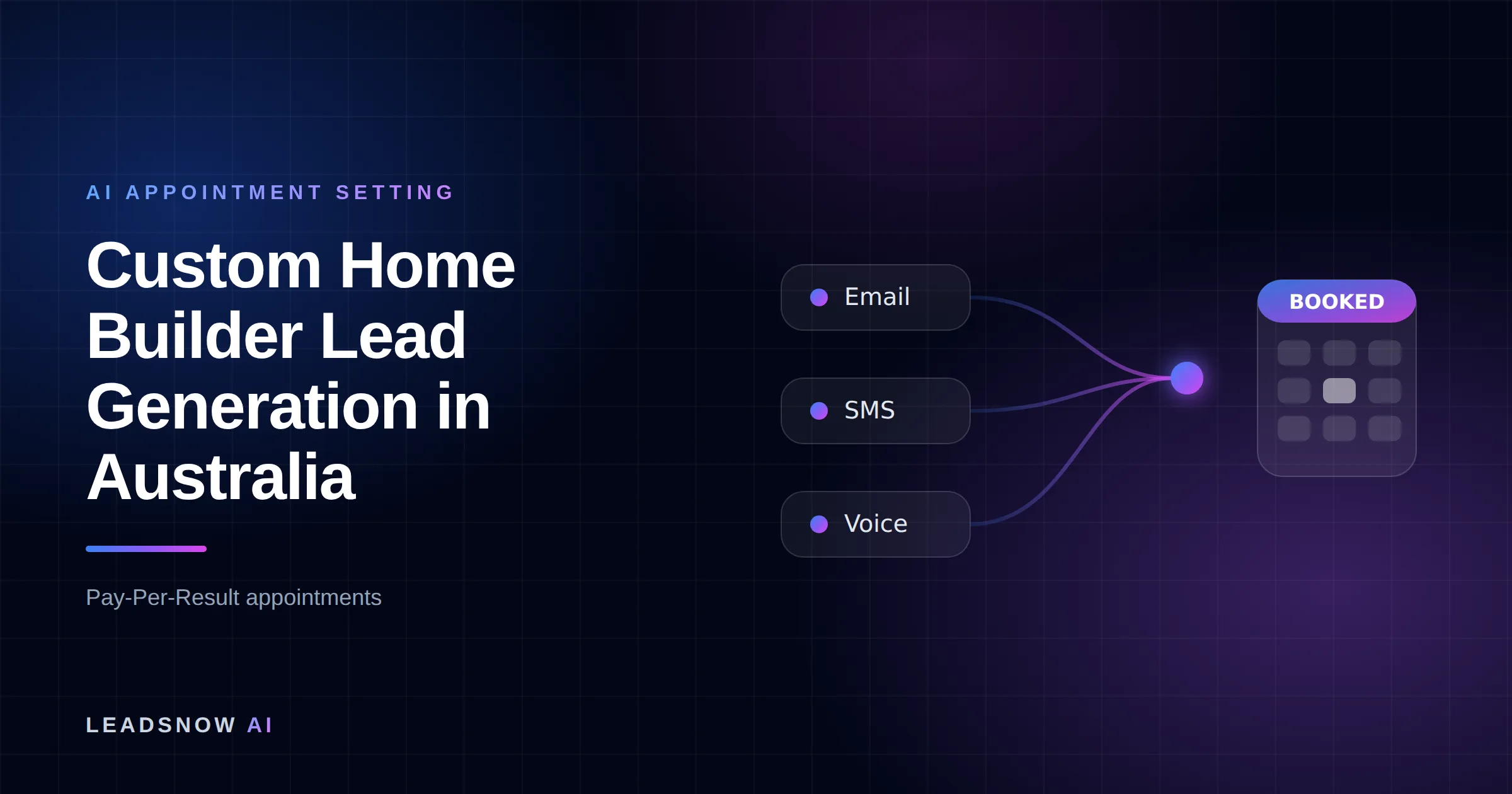 AI APPOINTMENT SETTING

Custom Home Builder Lead Generation in Australia

Pay-Per-Result appointments

LEADSNOW AI

Email

SMS

Voice

BOOKED